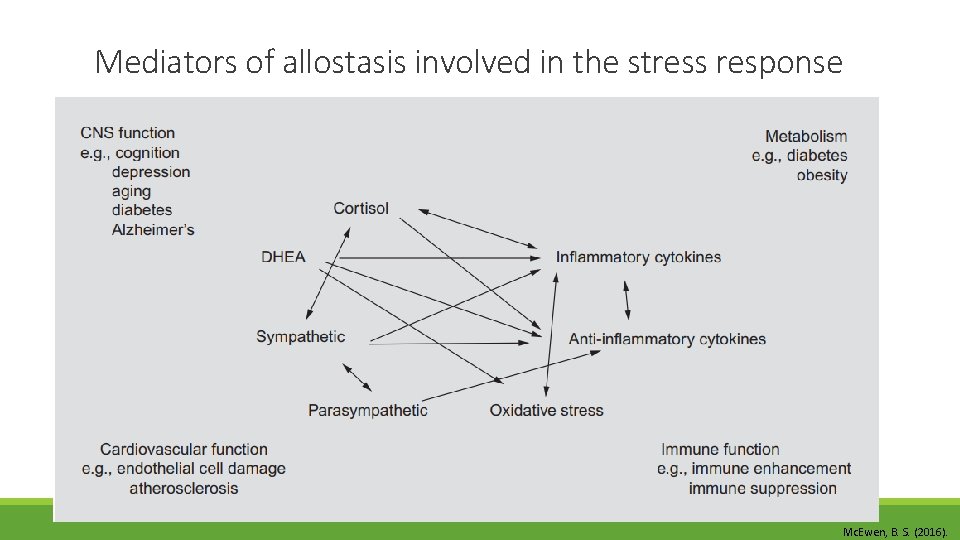 Mediators of allostasis involved in the stress response

CNS function
e.g., cognition
depression
aging
diabetes
Alzheimer's

Metabolism
e.g., diabetes
obesity

Cortisol

DHEA

Inflammatory cytokines

Sympathetic

Anti-inflammatory cytokines

Parasympathetic

Oxidative stress

Cardiovascular function
e.g., endothelial cell damage
atherosclerosis

Immune function
e.g., immune enhancement
immune suppression

McEwen, B. S. (2016).